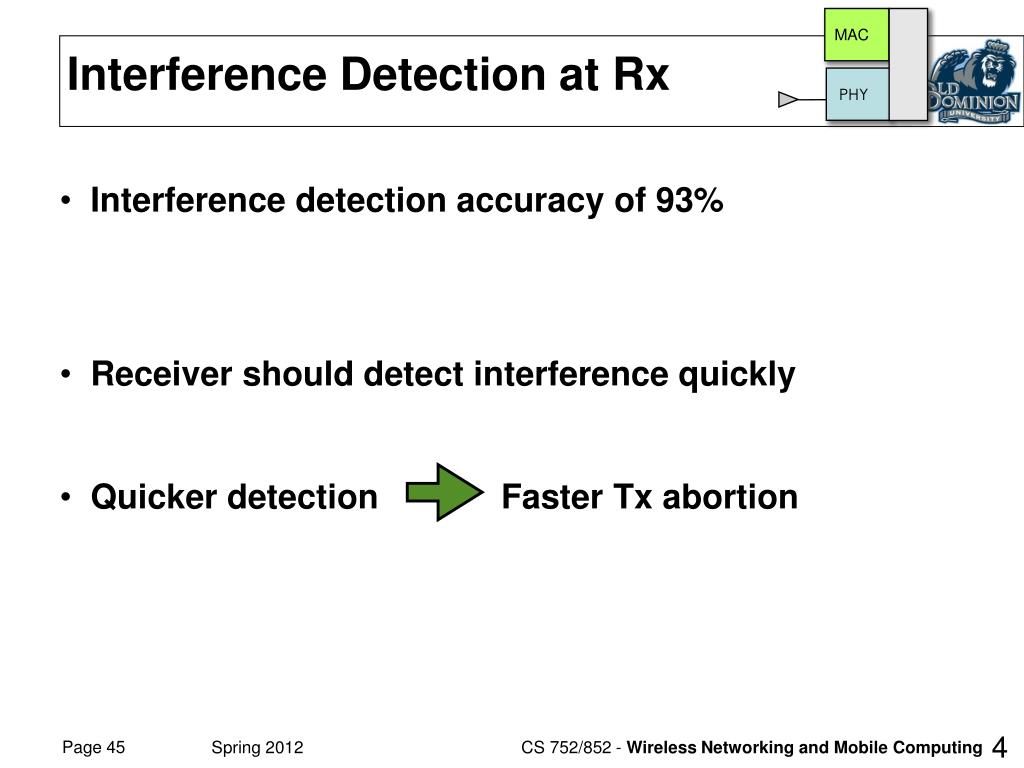 Interference Detection at Rx

MAC

PHY

OLD DOMINION UNIVERSITY

• Interference detection accuracy of 93%

• Receiver should detect interference quickly

• Quicker detection Faster Tx abortion

Page 45 Spring 2012 CS 752/852 - Wireless Networking and Mobile Computing 4